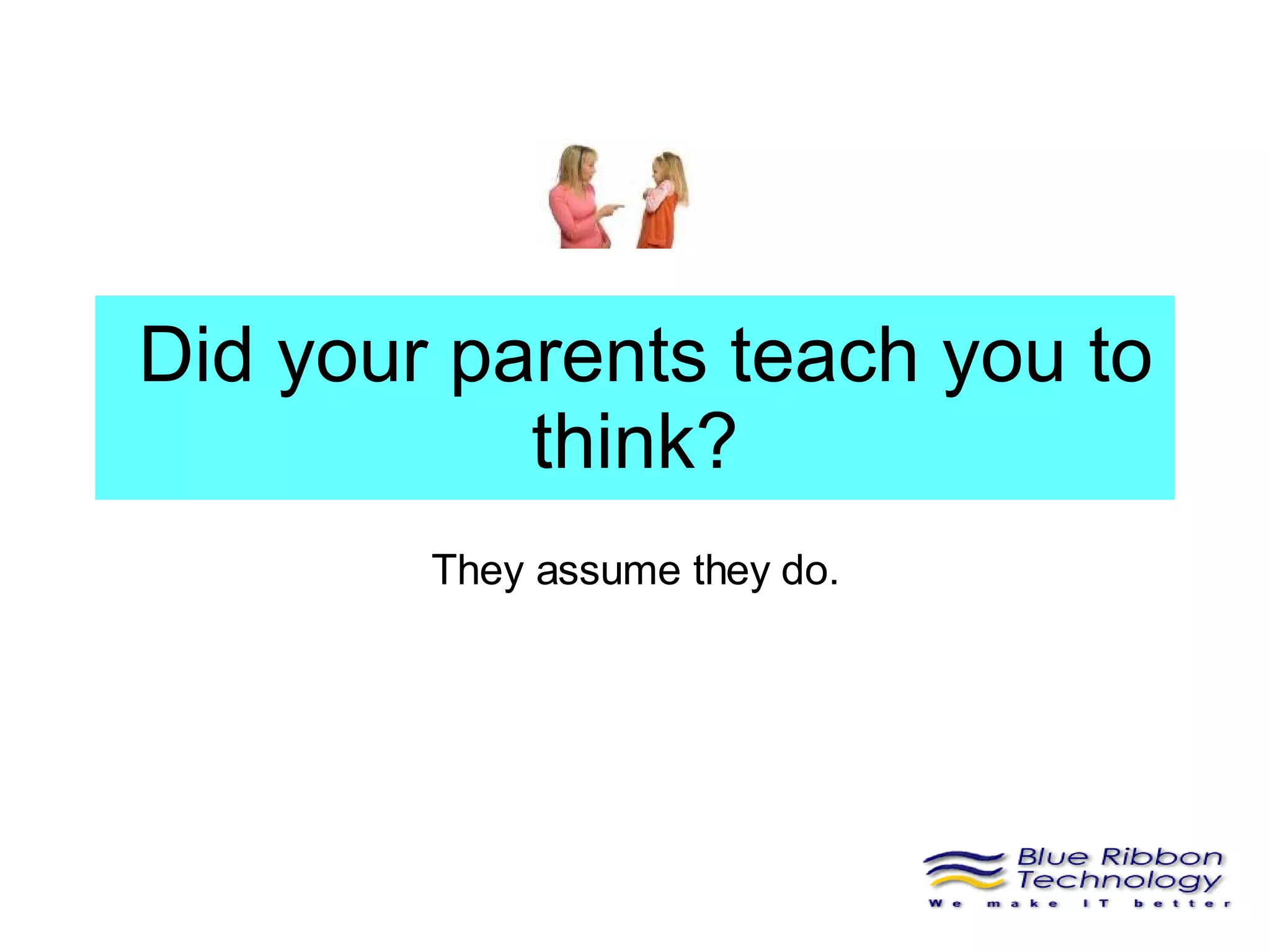 Did your parents teach you to think?

They assume they do.

Blue Ribbon Technology
We make IT better